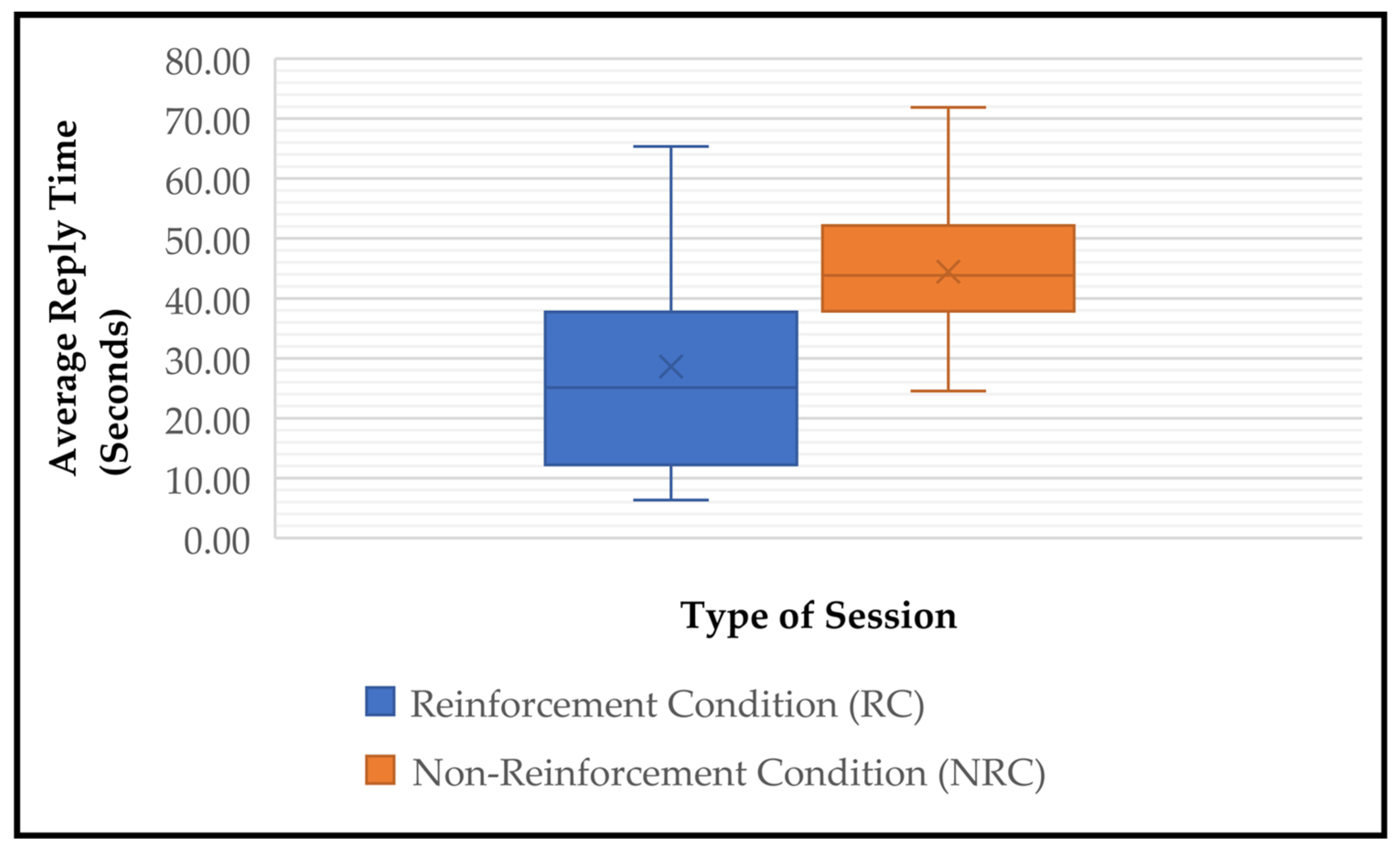 Average Reply Time (Seconds)

80.00
70.00
60.00
50.00
40.00
30.00
20.00
10.00
0.00

Type of Session

Reinforcement Condition (RC)
Non-Reinforcement Condition (NRC)